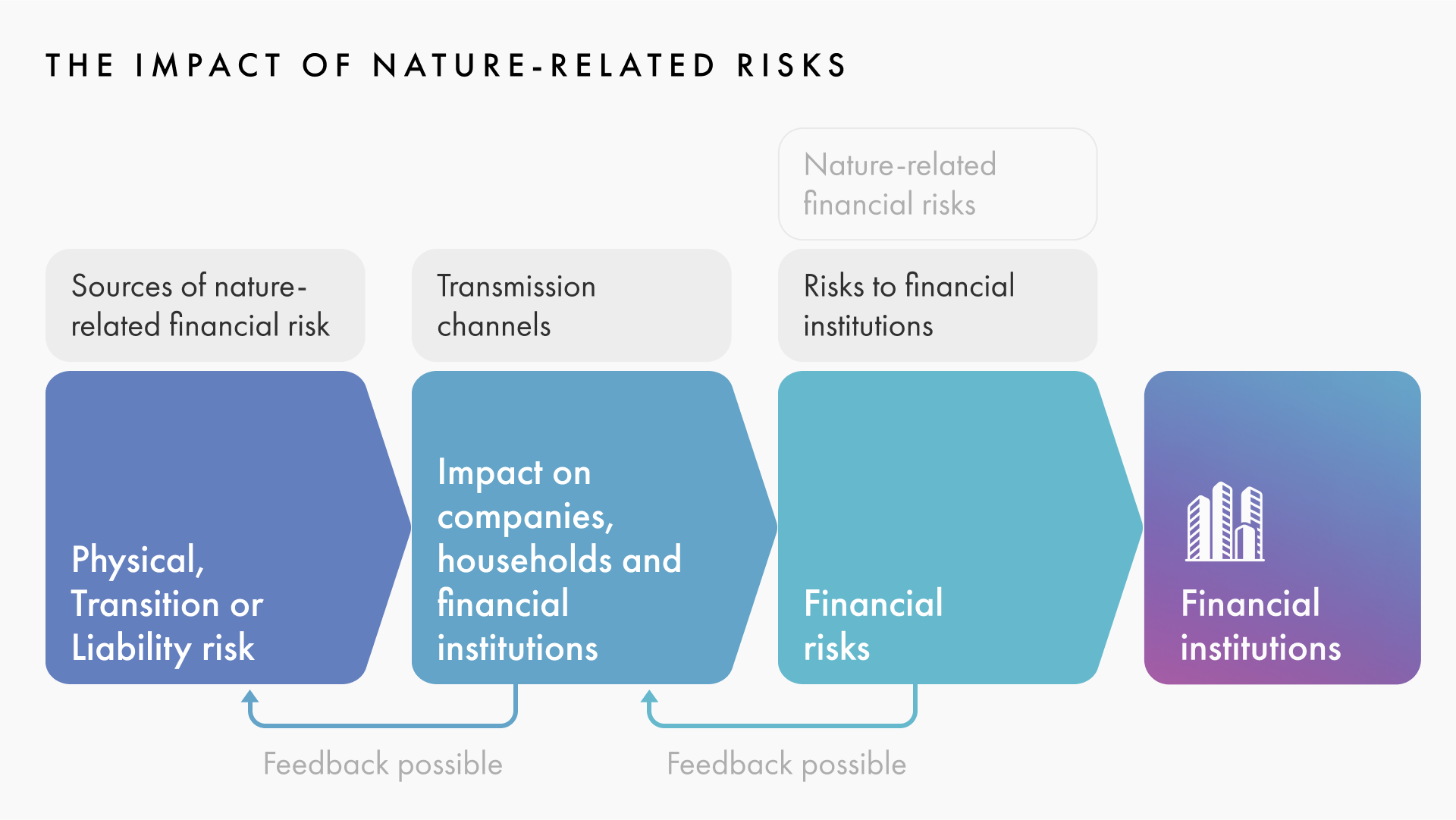 THE IMPACT OF NATURE-RELATED RISKS

Nature-related financial risks

Sources of nature-related financial risk

Transmission channels

Risks to financial institutions

Physical, Transition or Liability risk

Impact on companies, households and financial institutions

Financial risks

Financial institutions

Feedback possible

Feedback possible